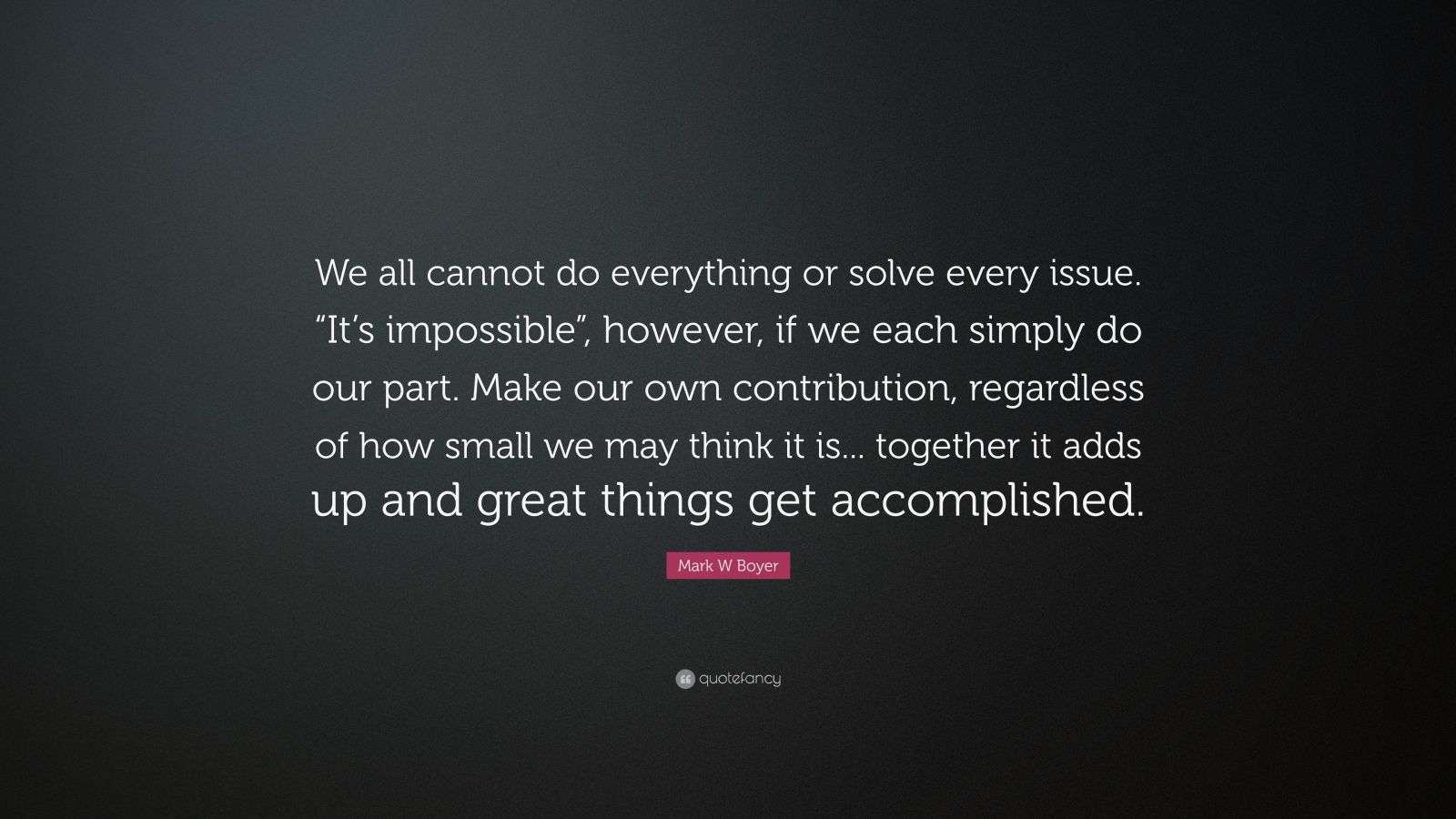 We all cannot do everything or solve every issue. “It’s impossible”, however, if we each simply do our part. Make our own contribution, regardless of how small we may think it is... together it adds up and great things get accomplished.

Mark W Boyer

quotefancy